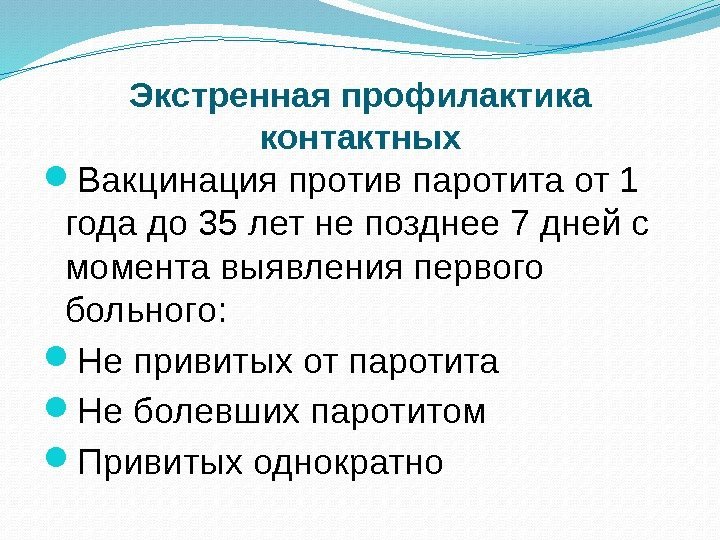 Экстренная профилактика контактных

Вакцинация против паротита от 1 года до 35 лет не позднее 7 дней с момента выявления первого больного:

Не привитых от паротита

Не болевших паротитом

Привитых однократно